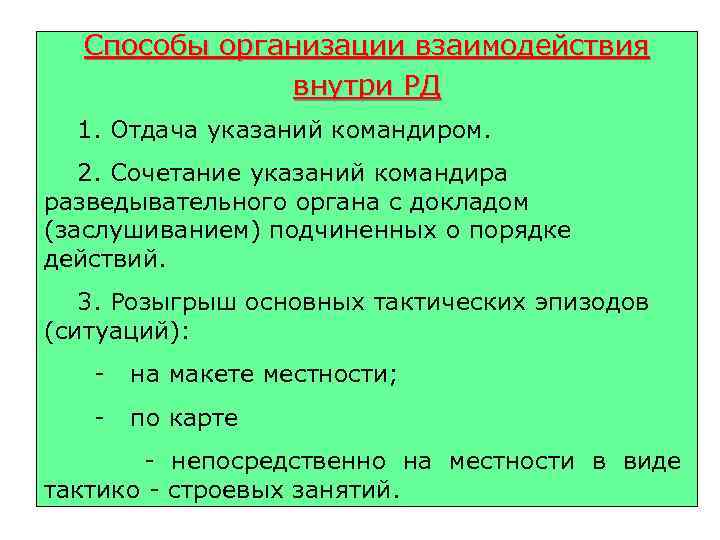 Способы организации взаимодействия внутри РД

1. Отдача указаний командиром.

2. Сочетание указаний командира разведывательного органа с докладом (заслушиванием) подчиненных о порядке действий.

3. Розыгрыш основных тактических эпизодов (ситуаций):

- на макете местности;

- по карте

- непосредственно на местности в виде тактико - строевых занятий.